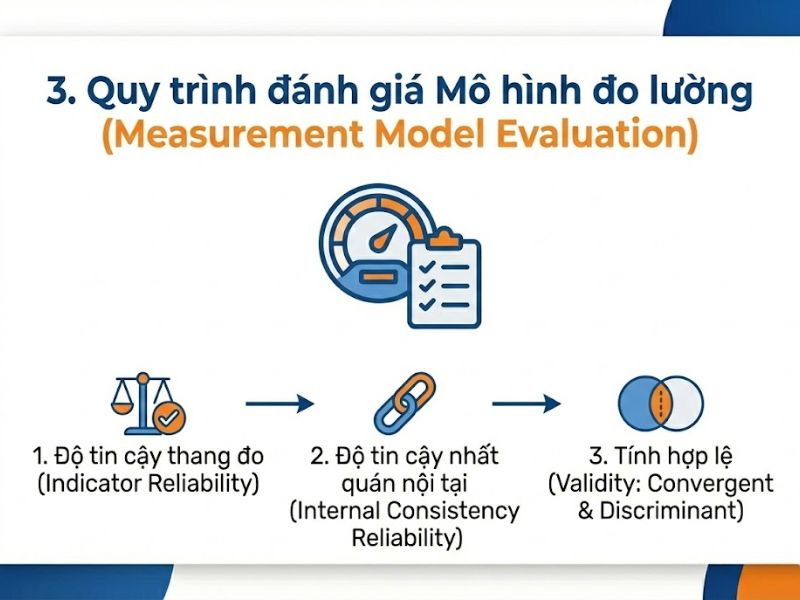 3. Quy trình đánh giá Mô hình đo lường
(Measurement Model Evaluation)

1. Độ tin cậy thang đo
(Indicator Reliability)

2. Độ tin cậy nhất quán nội tại
(Internal Consistency Reliability)

3. Tính hợp lệ
(Validity: Convergent & Discriminant)